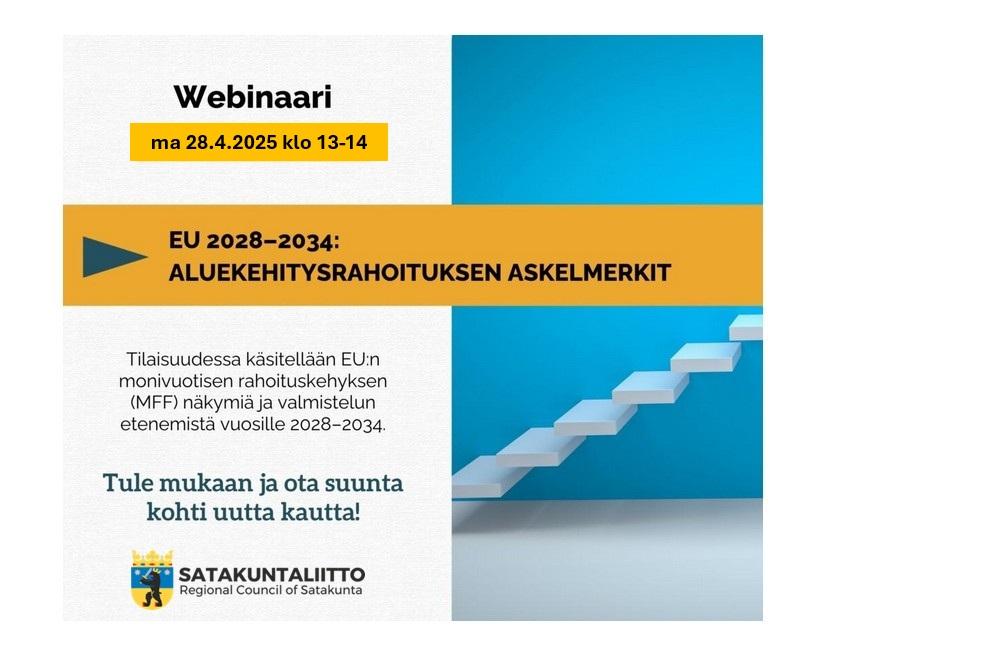 Webinaari

ma 28.4.2025 klo 13-14

EU 2028–2034:
ALUEKEHITYSRAHOITUKSEN ASKELMERKIT

Tilaisuudessa käsitellään EU:n monivuotisen rahoituskehyksen (MFF) näkymiä ja valmistelun etenemistä vuosille 2028–2034.

Tule mukaan ja ota suunta kohti uutta kautta!

SATAKUNTALIITTO
Regional Council of Satakunta